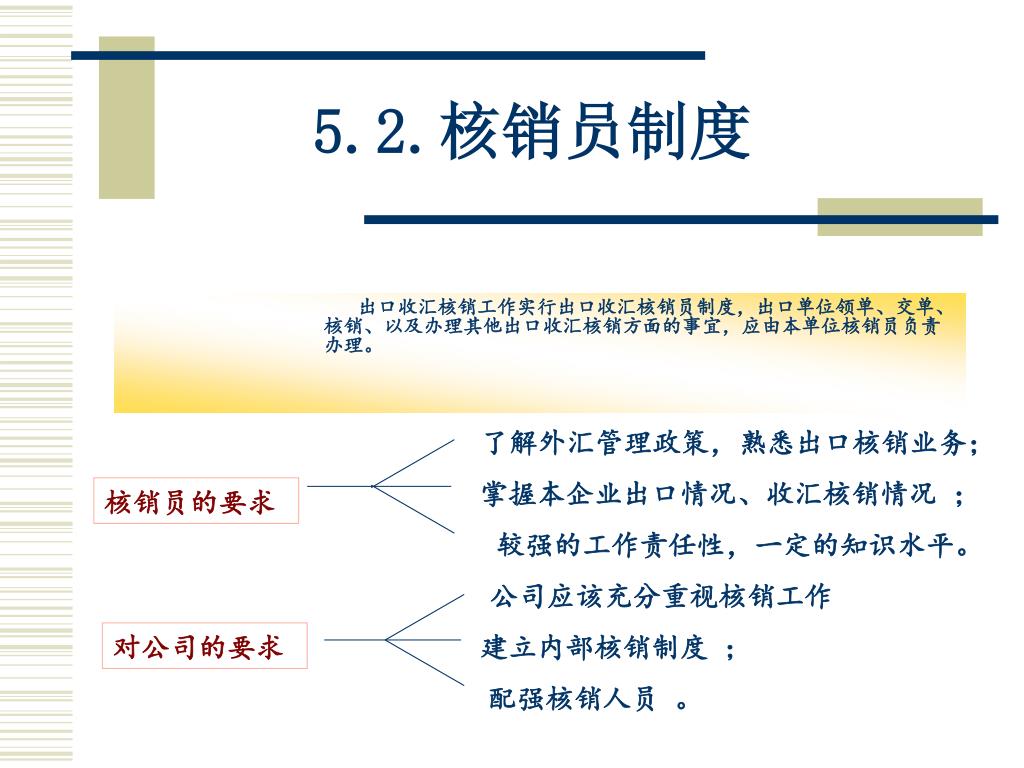 5.2.核销员制度

出口收汇核销工作实行出口收汇核销员制度，出口单位领单、交单、核销、以及办理其他出口收汇核销方面的事宜，应由本单位核销员负责办理。

核销员的要求

了解外汇管理政策，熟悉出口核销业务；

掌握本企业出口情况、收汇核销情况 ；

较强的工作责任性，一定的知识水平。

对公司的要求

公司应该充分重视核销工作

建立内部核销制度 ；

配强核销人员 。